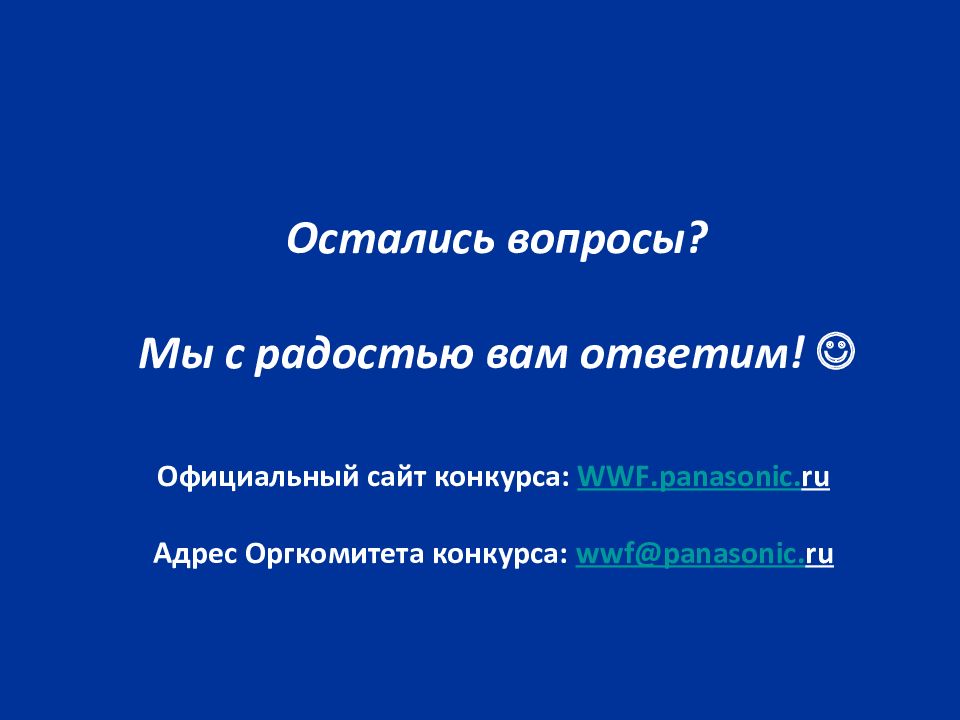 Остались вопросы?

Мы с радостью вам ответим! ☺

Официальный сайт конкурса: WWF.panasonic.ru

Адрес Оргкомитета конкурса: wwf@panasonic.ru